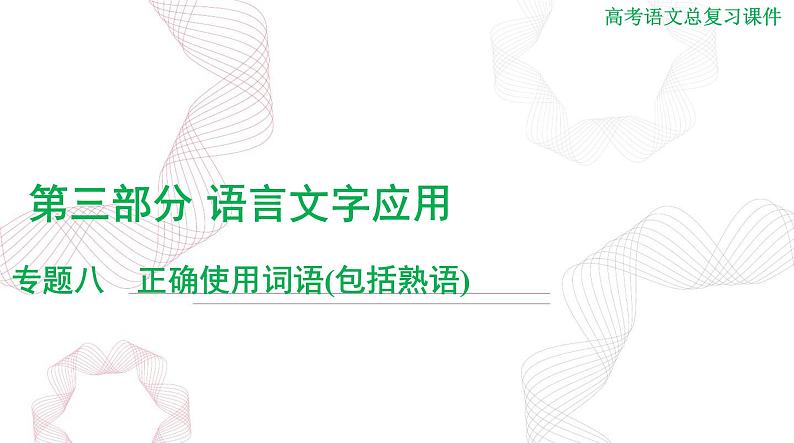 高考语文总复习课件

第三部分 语言文字应用

专题八 正确使用词语(包括熟语)